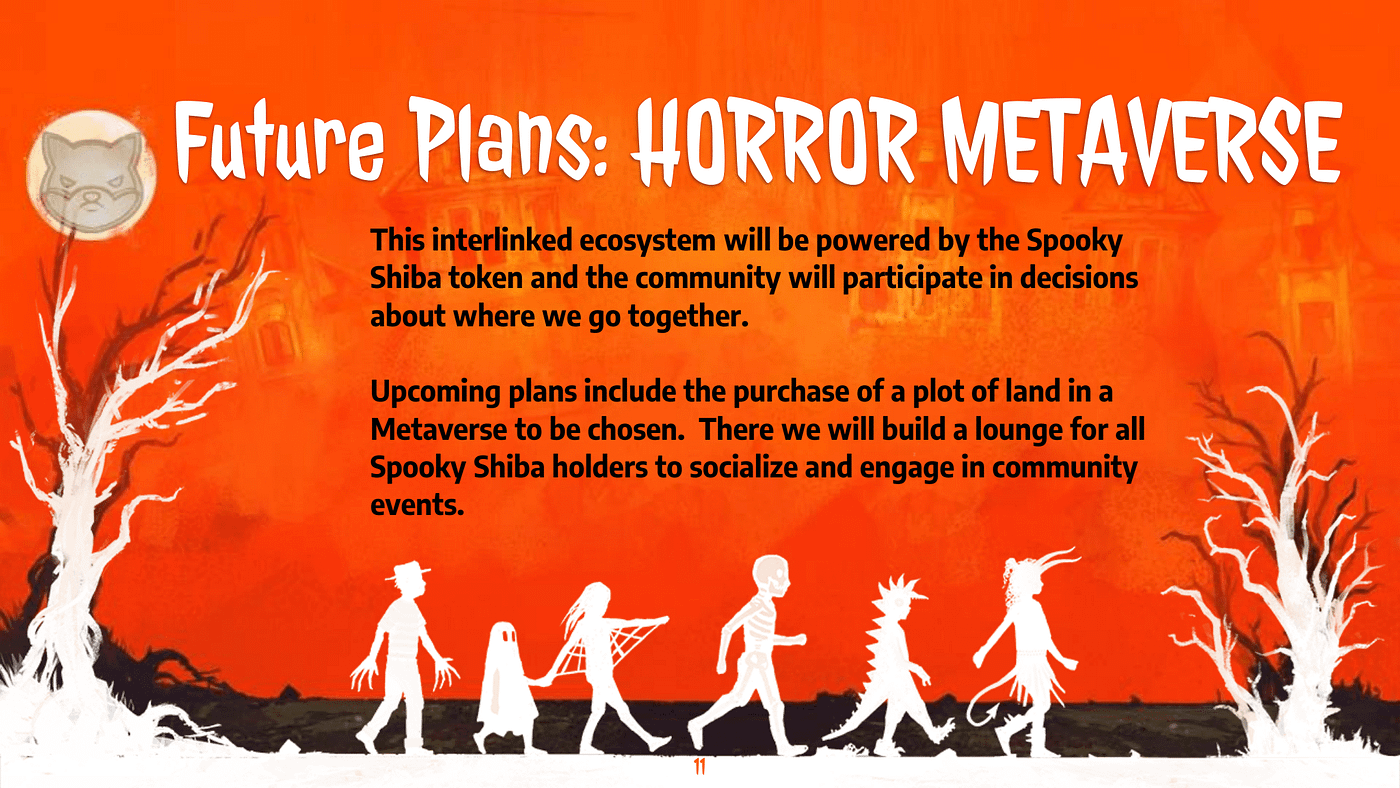 Future Plans: HORROR METAVERSE

This interlinked ecosystem will be powered by the Spooky Shiba token and the community will participate in decisions about where we go together.

Upcoming plans include the purchase of a plot of land in a Metaverse to be chosen.  There we will build a lounge for all Spooky Shiba holders to socialize and engage in community events.

11